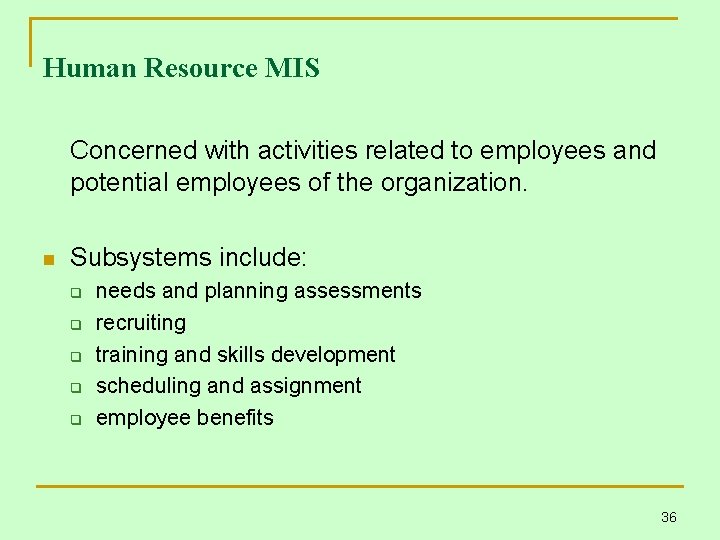 Human Resource MIS

Concerned with activities related to employees and potential employees of the organization.

- Subsystems include:
  - needs and planning assessments
  - recruiting
  - training and skills development
  - scheduling and assignment
  - employee benefits

36